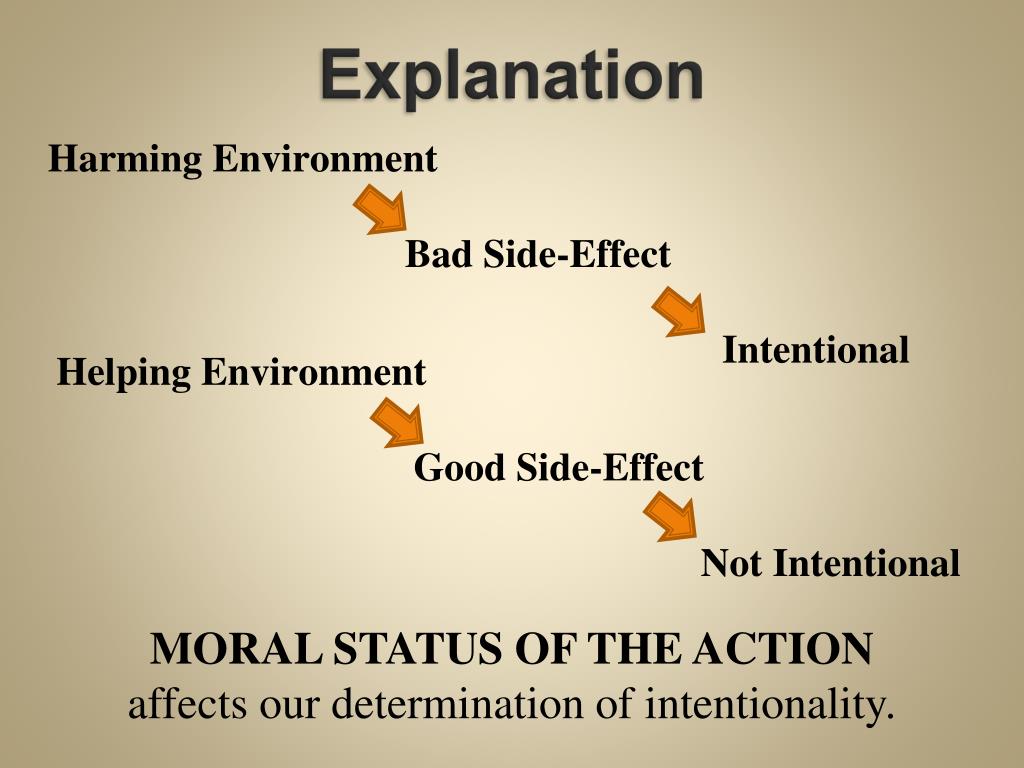 Explanation

Harming Environment

Bad Side-Effect

Intentional

Helping Environment

Good Side-Effect

Not Intentional

MORAL STATUS OF THE ACTION
affects our determination of intentionality.